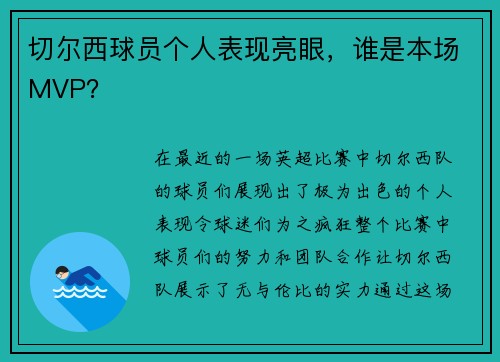 切尔西球员个人表现亮眼，谁是本场MVP？

在最近的一场英超比赛中切尔西队的球员们展现出了极为出色的个人表现令球迷们为之疯狂整个比赛中球员们的努力和团队合作让切尔西队展示了无与伦比的实力通过这场